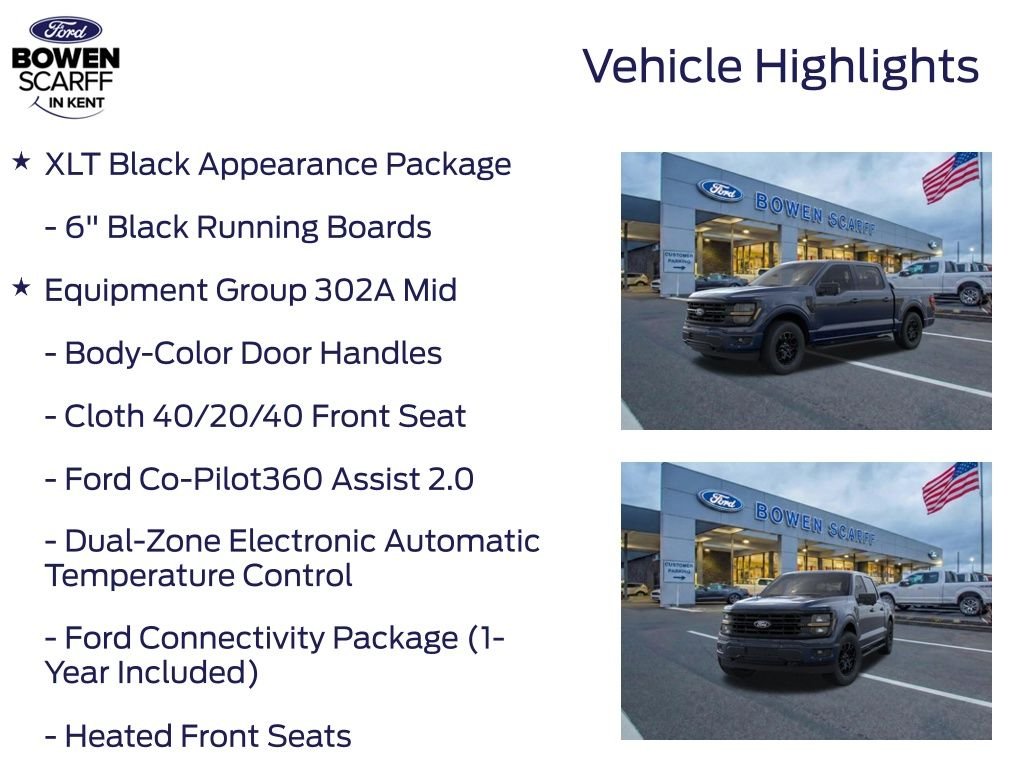 Ford
BOWEN SCARFF
IN KENT

Vehicle Highlights

★ XLT Black Appearance Package

- 6" Black Running Boards

★ Equipment Group 302A Mid

- Body-Color Door Handles

- Cloth 40/20/40 Front Seat

- Ford Co-Pilot360 Assist 2.0

- Dual-Zone Electronic Automatic Temperature Control

- Ford Connectivity Package (1-Year Included)

- Heated Front Seats

Ford BOWEN SCARFF
CUSTOMER PARKING

Ford BOWEN SCARFF
CUSTOMER PARKING